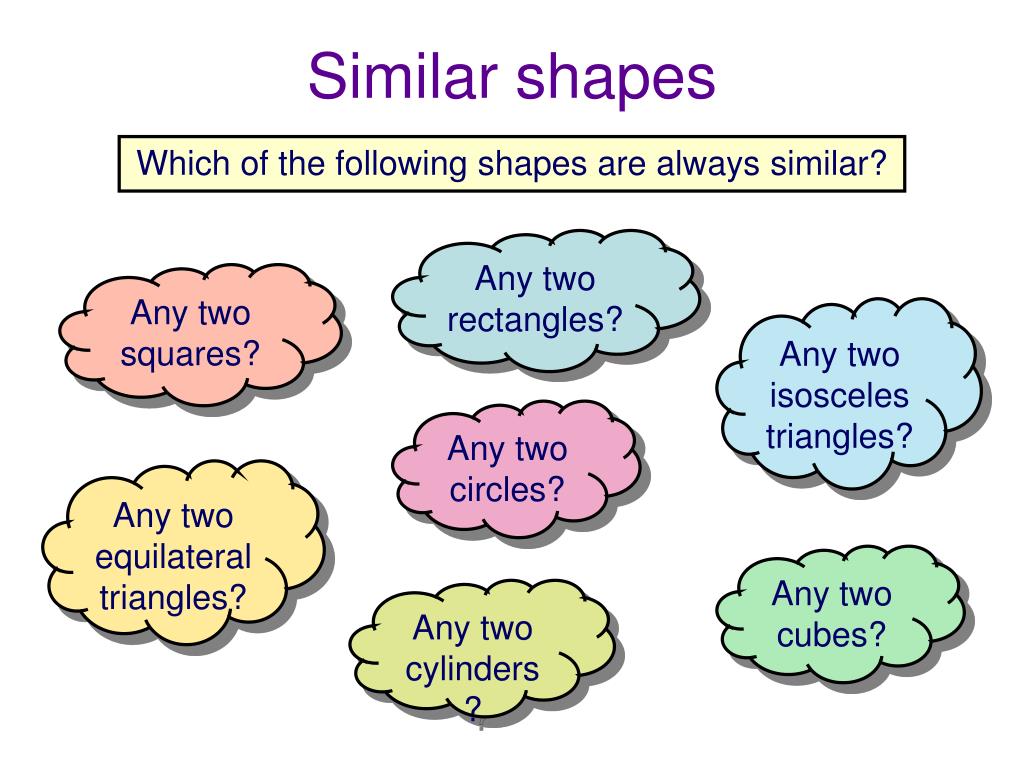 Similar shapes

Which of the following shapes are always similar?

Any two squares?

Any two rectangles?

Any two isosceles triangles?

Any two circles?

Any two equilateral triangles?

Any two cylinders ?

Any two cubes?